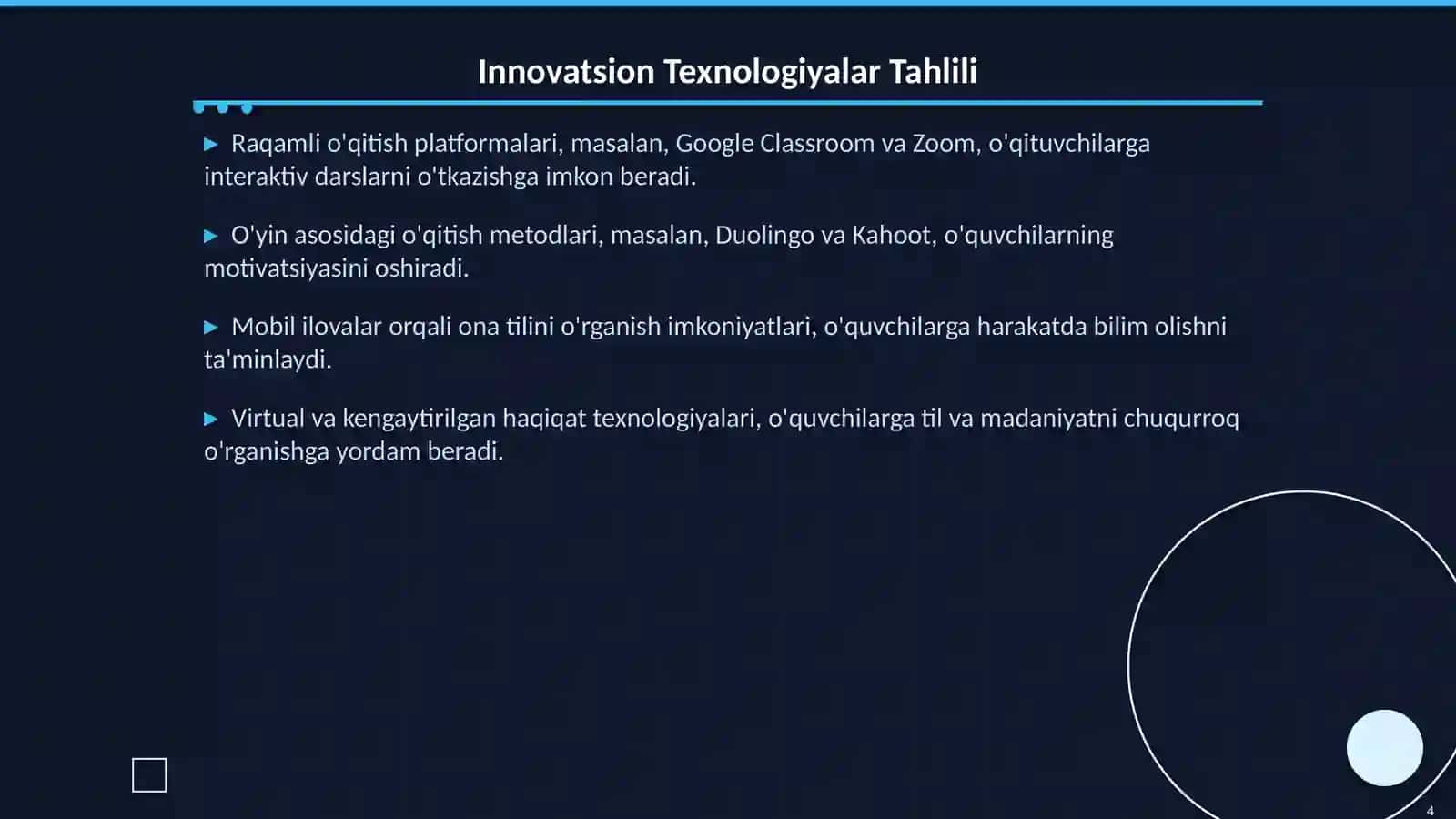 Innovatsion Texnologiyalar Tahlili

▶ Raqamli o'qitish platformalari, masalan, Google Classroom va Zoom, o'qituvchilarga interaktiv darslarni o'tkazishga imkon beradi.

▶ O'yin asosidagi o'qitish metodlari, masalan, Duolingo va Kahoot, o'quvchilarning motivatsiyasini oshiradi.

▶ Mobil ilovalar orqali ona tilini o'rganish imkoniyatlari, o'quvchilarga harakatda bilim olishni ta'minlaydi.

▶ Virtual va kengaytirilgan haqiqat texnologiyalari, o'quvchilarga til va madaniyatni chuqurroq o'rganishga yordam beradi.

4